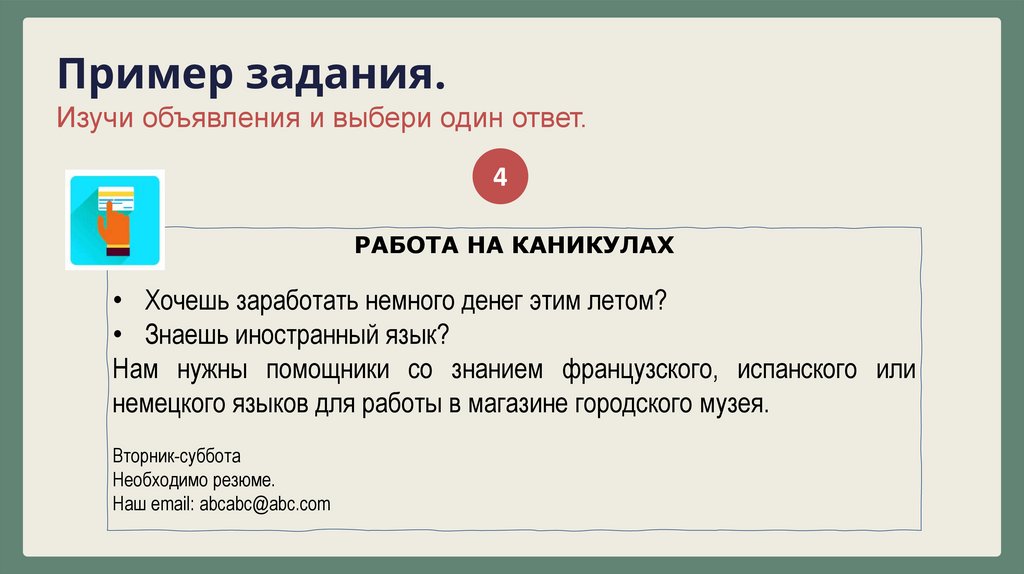 Пример задания.
Изучи объявления и выбери один ответ.

4

РАБОТА НА КАНИКУЛАХ

• Хочешь заработать немного денег этим летом?
• Знаешь иностранный язык?
Нам нужны помощники со знанием французского, испанского или немецкого языков для работы в магазине городского музея.

Вторник-суббота
Необходимо резюме.
Наш email: abcabc@abc.com